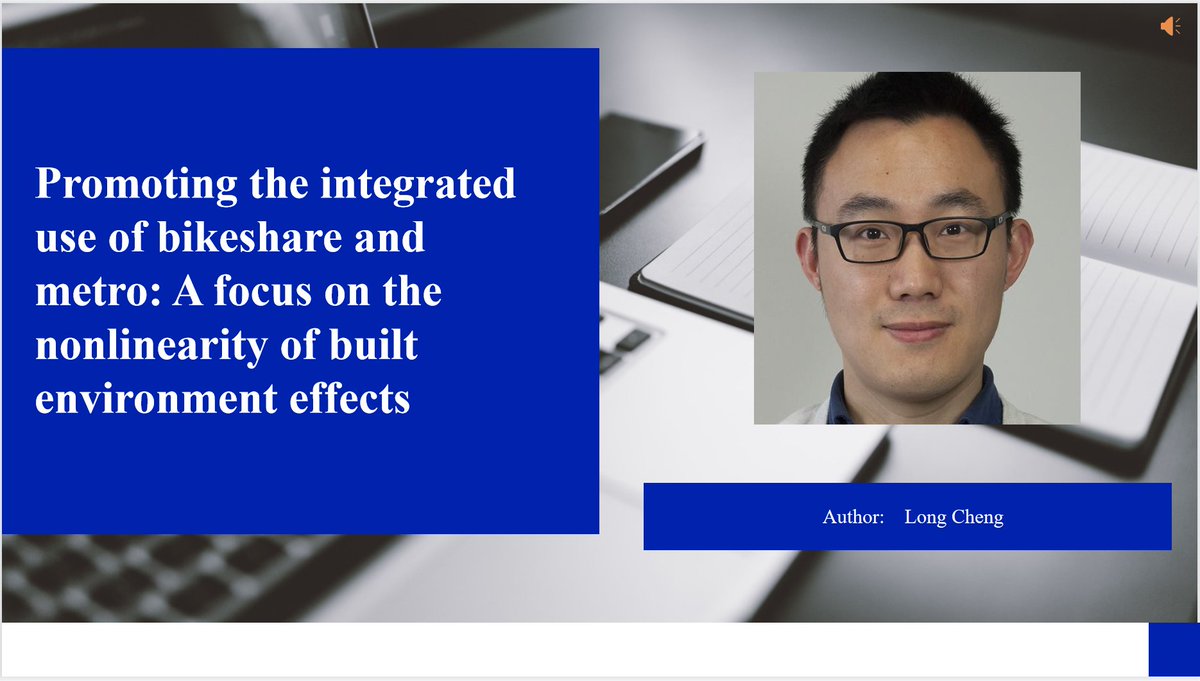 Promoting the integrated use of bikeshare and metro: A focus on the nonlinearity of built environment effects

Author: Long Cheng